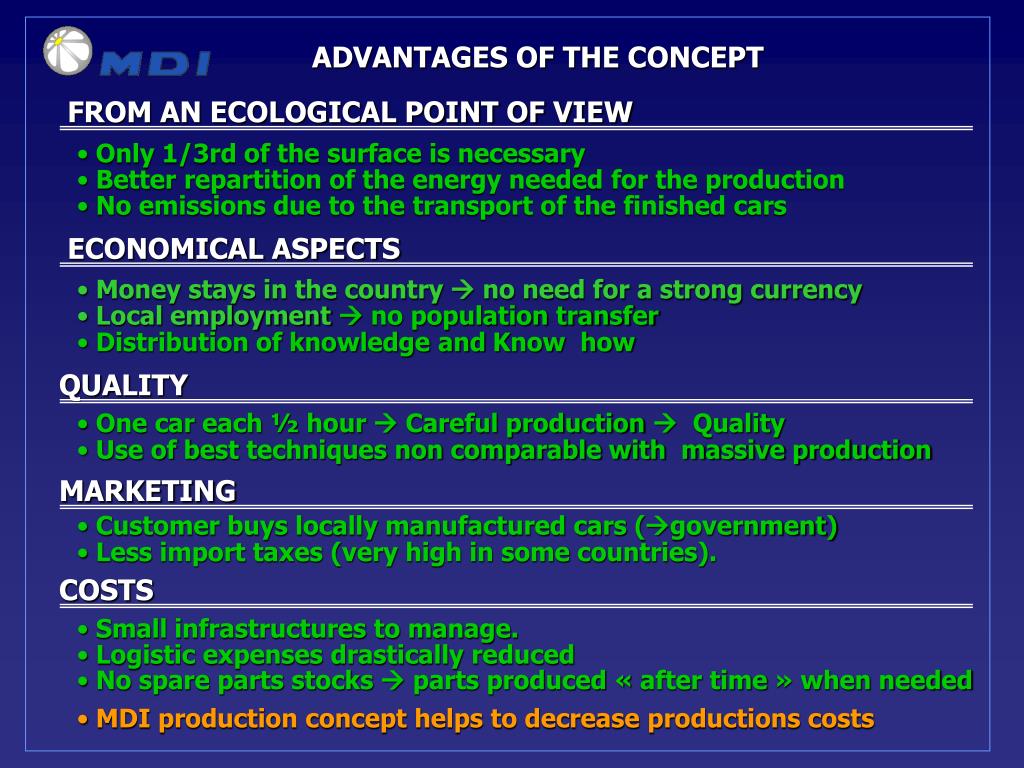 MDI

ADVANTAGES OF THE CONCEPT

FROM AN ECOLOGICAL POINT OF VIEW

• Only 1/3rd of the surface is necessary
• Better repartition of the energy needed for the production
• No emissions due to the transport of the finished cars

ECONOMICAL ASPECTS

• Money stays in the country → no need for a strong currency
• Local employment → no population transfer
• Distribution of knowledge and Know how

QUALITY

• One car each ½ hour → Careful production → Quality
• Use of best techniques non comparable with massive production

MARKETING

• Customer buys locally manufactured cars (→government)
• Less import taxes (very high in some countries).

COSTS

• Small infrastructures to manage.
• Logistic expenses drastically reduced
• No spare parts stocks → parts produced « after time » when needed

• MDI production concept helps to decrease productions costs